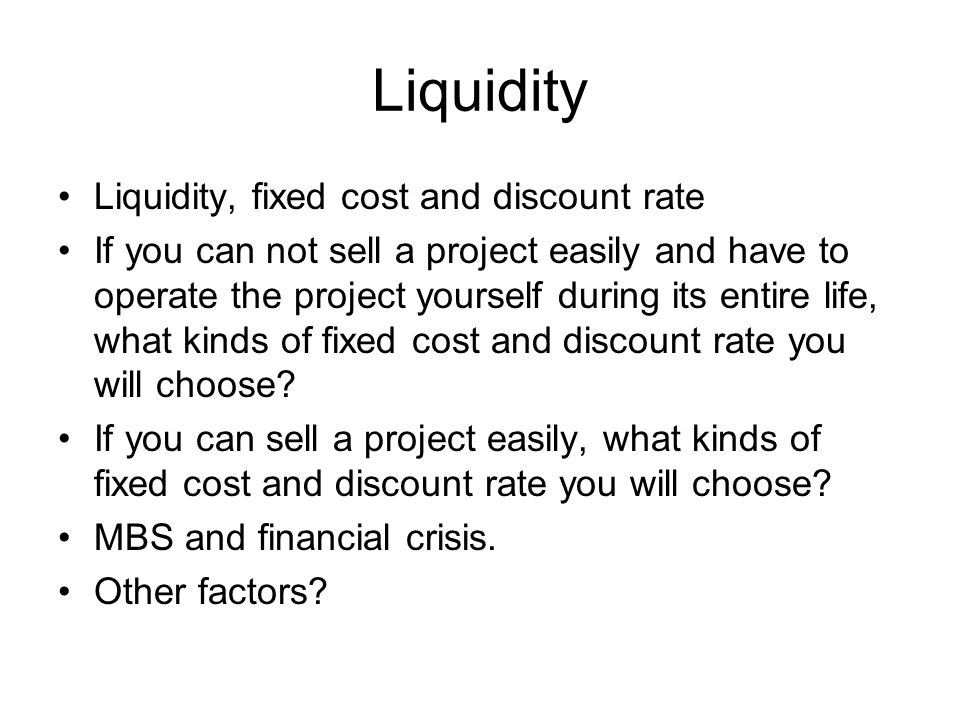 Liquidity

• Liquidity, fixed cost and discount rate
• If you can not sell a project easily and have to operate the project yourself during its entire life, what kinds of fixed cost and discount rate you will choose?
• If you can sell a project easily, what kinds of fixed cost and discount rate you will choose?
• MBS and financial crisis.
• Other factors?